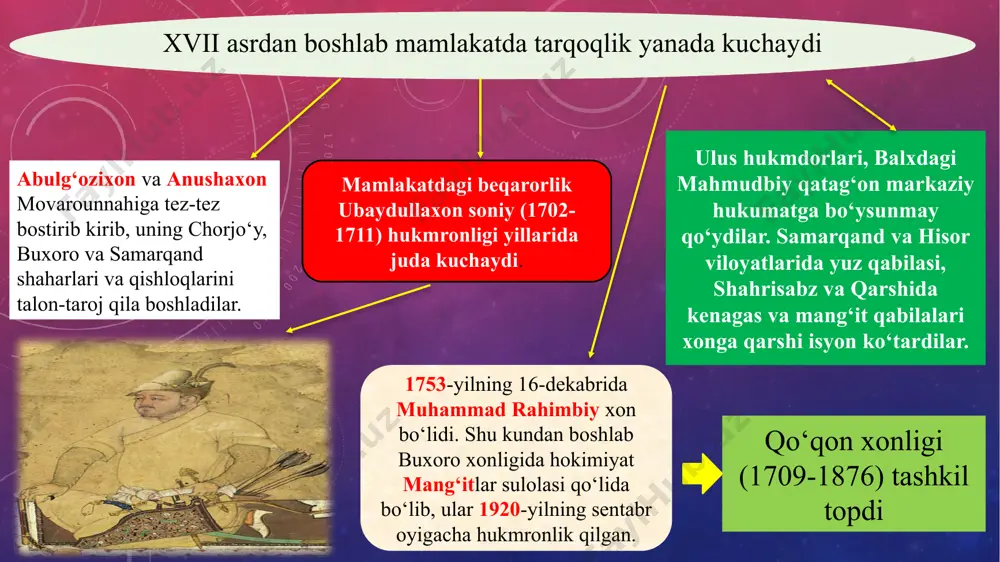 XVII asrdan boshlab mamlakatda tarqoqlik yanada kuchaydi

Abulg‘ozixon va Anushaxon Movarounnahiga tez-tez bostirib kirib, uning Chorjo‘y, Buxoro va Samarqand shaharlari va qishloqlarini talon-taroj qila boshladilar.

Mamlakatdagi beqarorlik Ubaydullaxon soniy (1702-1711) hukmronligi yillarida juda kuchaydi.

Ulus hukmdorlari, Balxdagi Mahmudbiy qatag‘on markaziy hukumatga bo‘ysunmay qo‘ydilar. Samarqand va Hisor viloyatlarida yuz qabilasi, Shahrisabz va Qarshida kenagas va mang‘it qabilalari xonga qarshi isyon ko‘tardilar.

1753-yilning 16-dekabrida Muhammad Rahimbiy xon bo‘lidi. Shu kundan boshlab Buxoro xonligida hokimiyat Mang‘itlar sulolasi qo‘lida bo‘lib, ular 1920-yilning sentabr oyigacha hukmronlik qilgan.

Qo‘qon xonligi (1709-1876) tashkil topdi